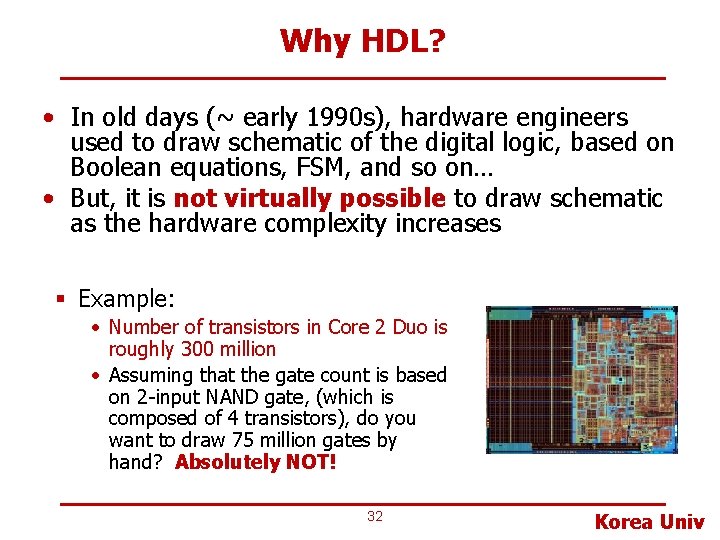 Why HDL?

• In old days (~ early 1990s), hardware engineers used to draw schematic of the digital logic, based on Boolean equations, FSM, and so on…
• But, it is not virtually possible to draw schematic as the hardware complexity increases

▪ Example:
• Number of transistors in Core 2 Duo is roughly 300 million
• Assuming that the gate count is based on 2-input NAND gate, (which is composed of 4 transistors), do you want to draw 75 million gates by hand? Absolutely NOT!

32

Korea Univ